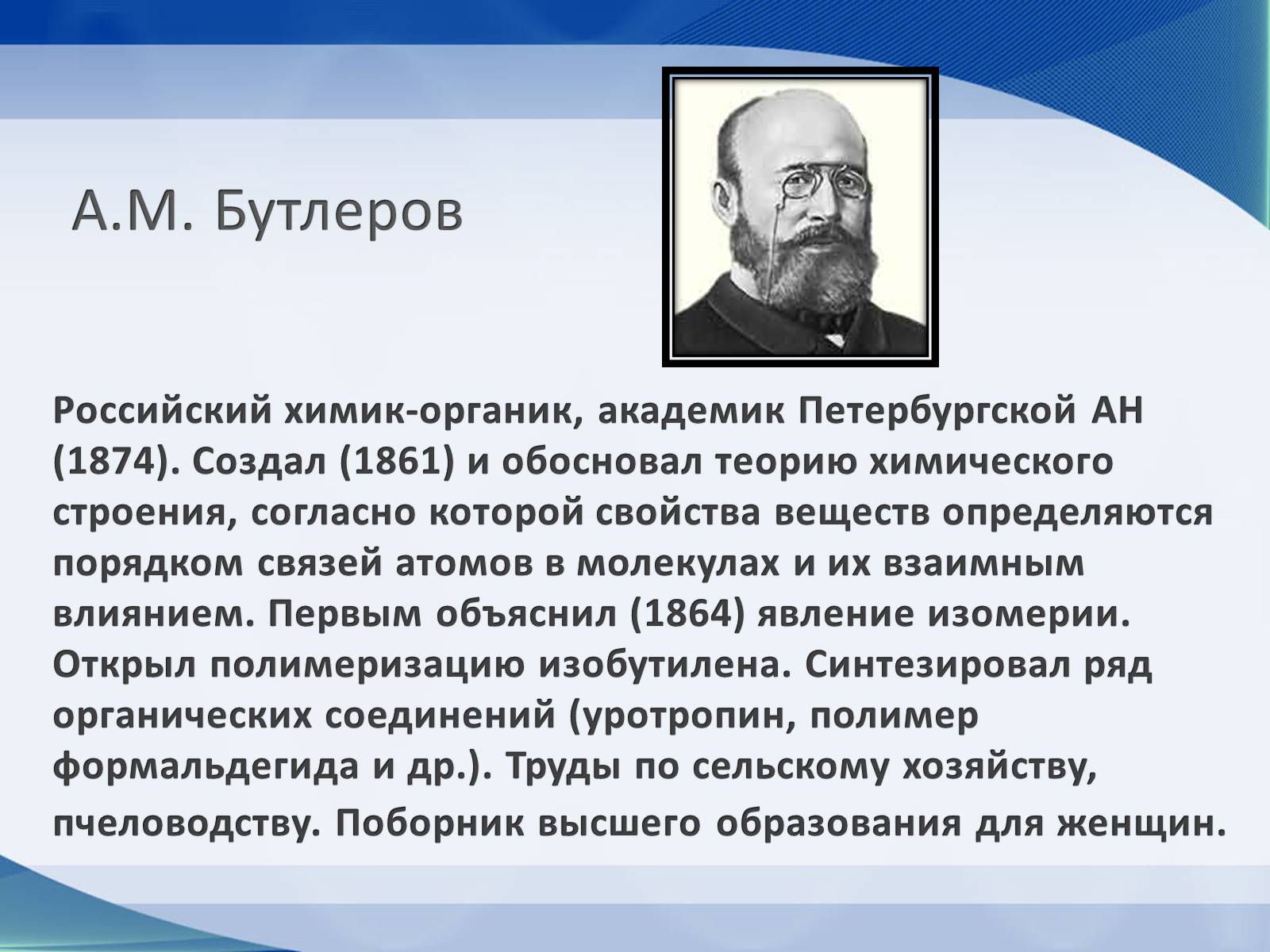 А.М. Бутлеров

Российский химик-органик, академик Петербургской АН (1874). Создал (1861) и обосновал теорию химического строения, согласно которой свойства веществ определяются порядком связей атомов в молекулах и их взаимным влиянием. Первым объяснил (1864) явление изомерии. Открыл полимеризацию изобутилена. Синтезировал ряд органических соединений (уротропин, полимер формальдегида и др.). Труды по сельскому хозяйству, пчеловодству. Поборник высшего образования для женщин.